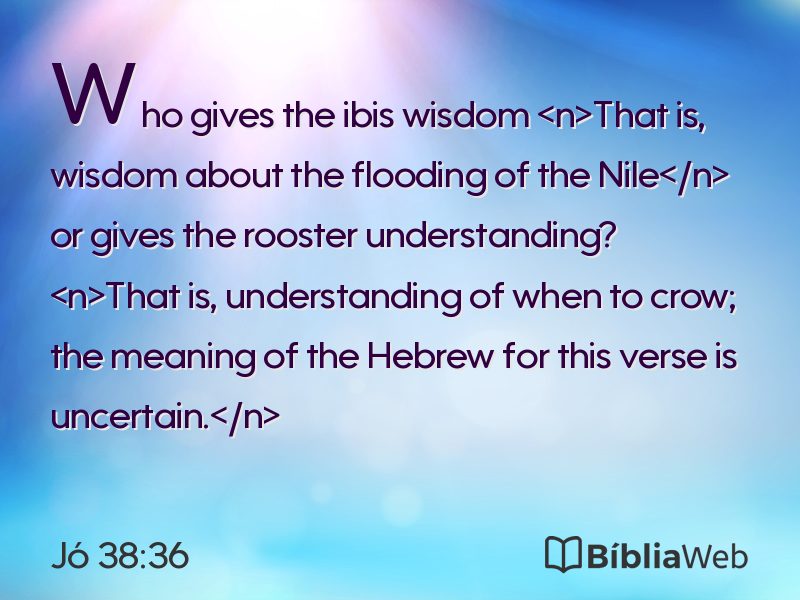 Who gives the ibis wisdom <n>That is, wisdom about the flooding of the Nile</n> or gives the rooster understanding? <n>That is, understanding of when to crow; the meaning of the Hebrew for this verse is uncertain.</n>

Jó 38:36

BíbliaWeb